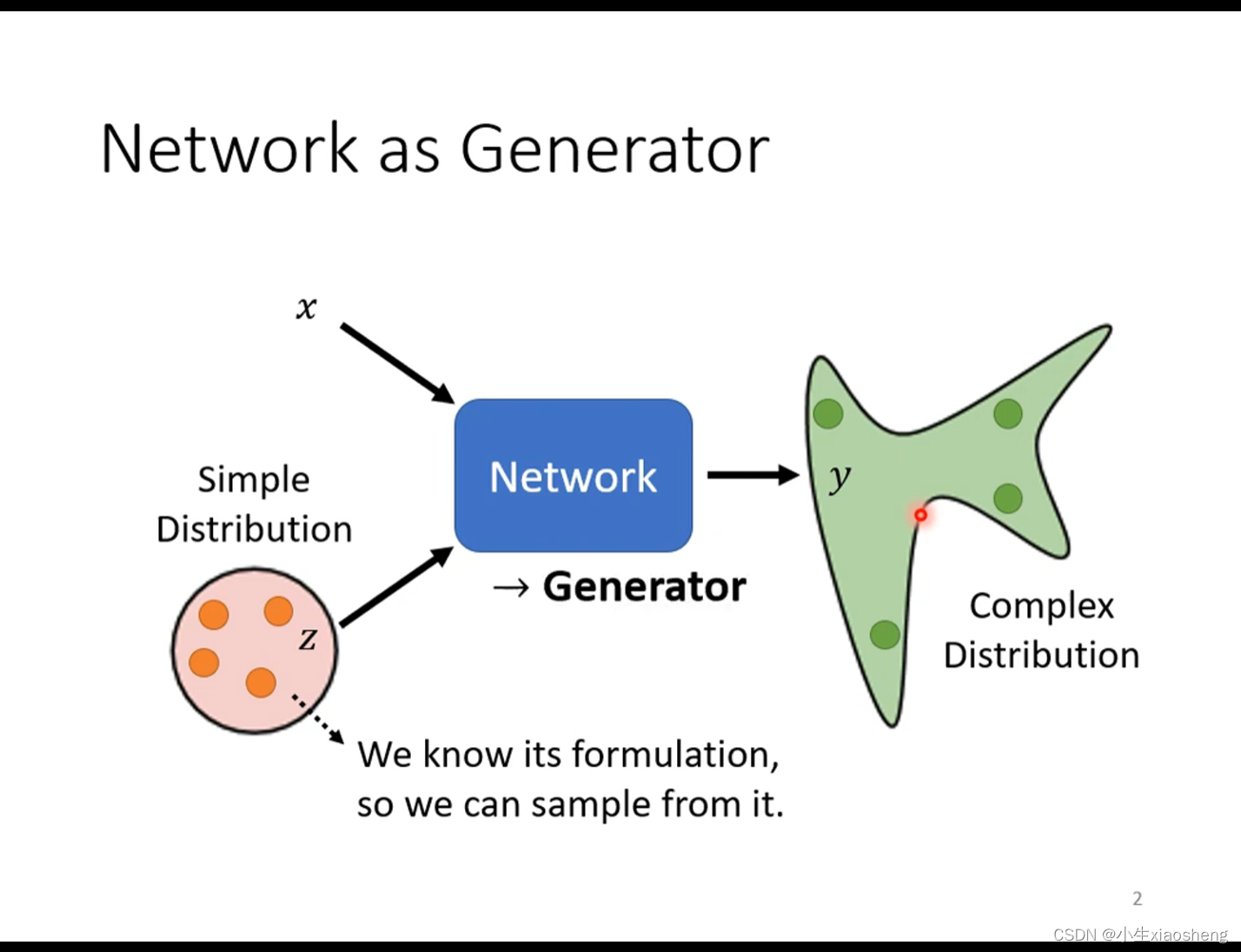 Network as Generator

$x$

Simple Distribution

$z$

Network

→ **Generator**

$y$

Complex Distribution

We know its formulation, so we can sample from it.

2

CSDN @小生xiaosheng